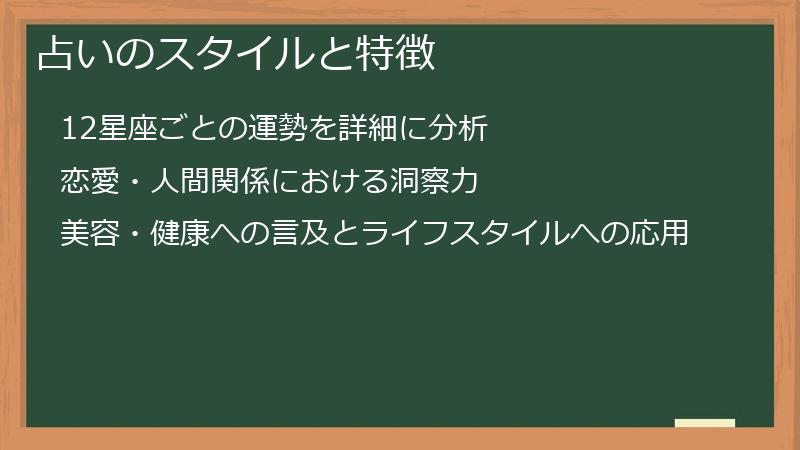 占いのスタイルと特徴

12星座ごとの運勢を詳細に分析

恋愛・人間関係における洞察力

美容・健康への言及とライフスタイルへの応用